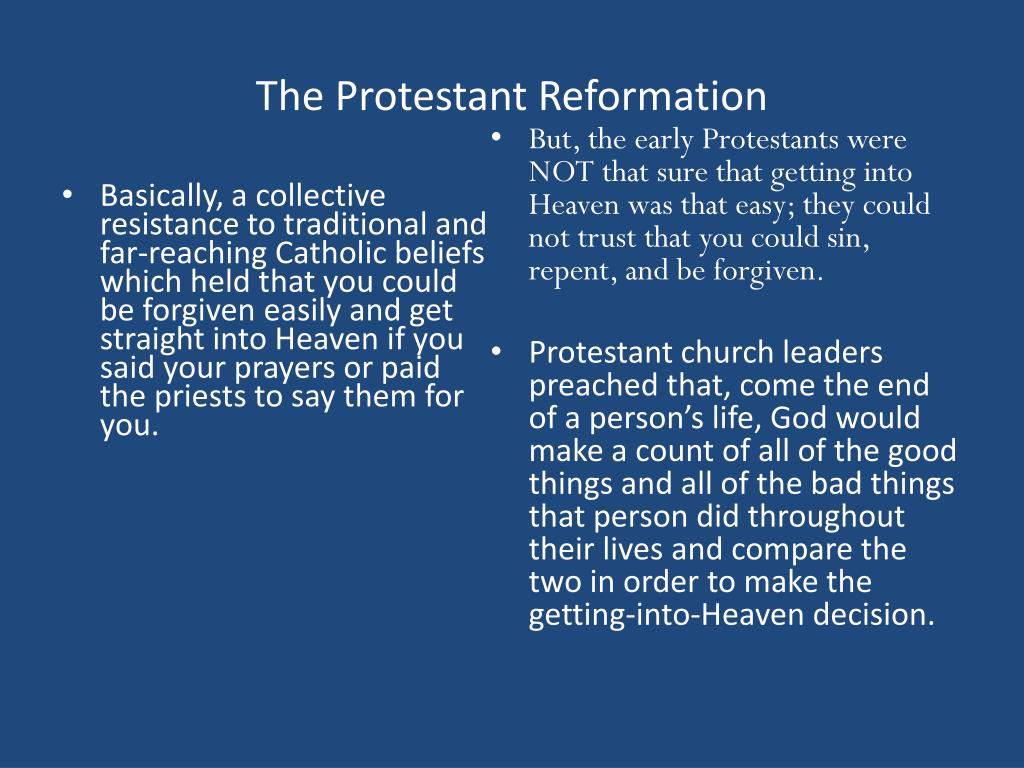 The Protestant Reformation

• Basically, a collective resistance to traditional and far-reaching Catholic beliefs which held that you could be forgiven easily and get straight into Heaven if you said your prayers or paid the priests to say them for you.

• But, the early Protestants were NOT that sure that getting into Heaven was that easy; they could not trust that you could sin, repent, and be forgiven.

• Protestant church leaders preached that, come the end of a person's life, God would make a count of all of the good things and all of the bad things that person did throughout their lives and compare the two in order to make the getting-into-Heaven decision.